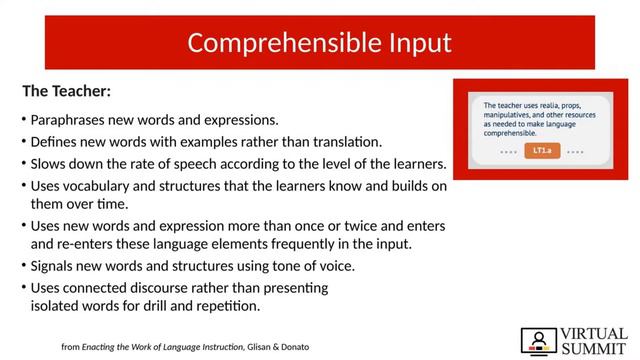 Comprehensible Input

The Teacher:

• Paraphrases new words and expressions.
• Defines new words with examples rather than translation.
• Slows down the rate of speech according to the level of the learners.
• Uses vocabulary and structures that the learners know and builds on them over time.
• Uses new words and expression more than once or twice and enters and re-enters these language elements frequently in the input.
• Signals new words and structures using tone of voice.
• Uses connected discourse rather than presenting isolated words for drill and repetition.

The teacher uses realia, props, manipulatives, and other resources as needed to make language comprehensible.

LT1.a

from Enacting the Work of Language Instruction, Glisan & Donato

VIRTUAL SUMMIT